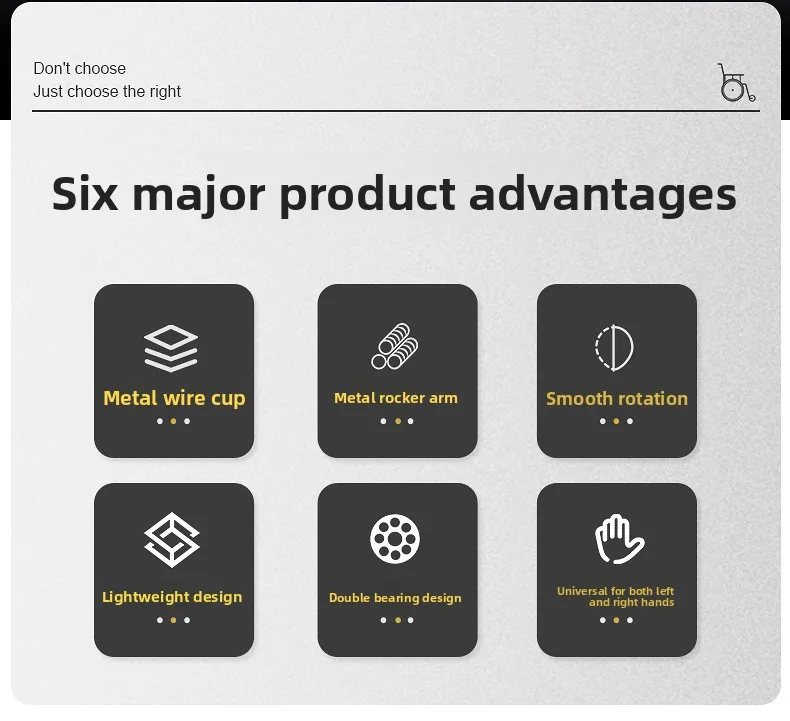 Don't choose
Just choose the right

Six major product advantages

Metal wire cup

Metal rocker arm

Smooth rotation

Lightweight design

Double bearing design

Universal for both left and right hands